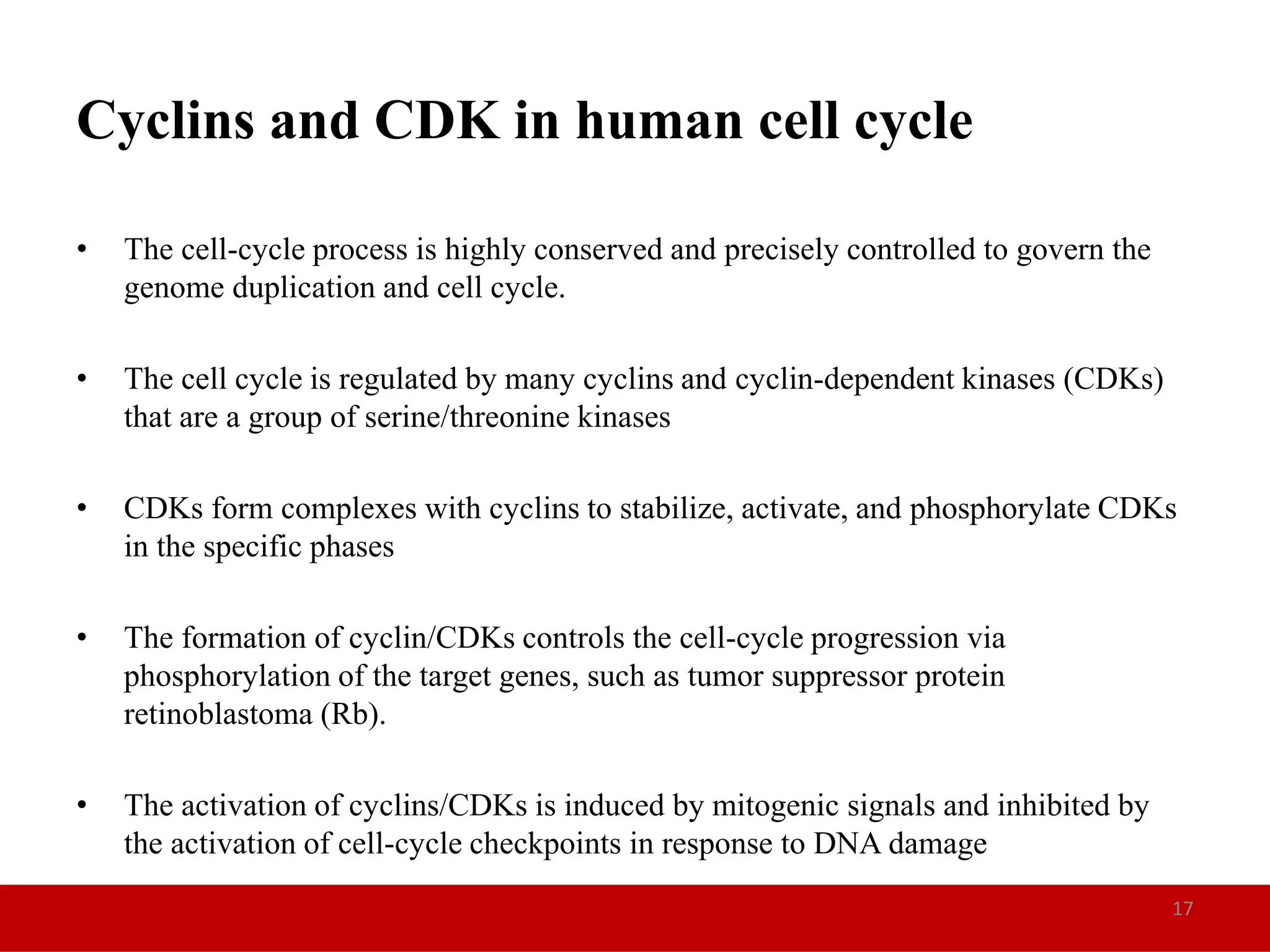 Cyclins and CDK in human cell cycle

• The cell-cycle process is highly conserved and precisely controlled to govern the genome duplication and cell cycle.

• The cell cycle is regulated by many cyclins and cyclin-dependent kinases (CDKs) that are a group of serine/threonine kinases

• CDKs form complexes with cyclins to stabilize, activate, and phosphorylate CDKs in the specific phases

• The formation of cyclin/CDKs controls the cell-cycle progression via phosphorylation of the target genes, such as tumor suppressor protein retinoblastoma (Rb).

• The activation of cyclins/CDKs is induced by mitogenic signals and inhibited by the activation of cell-cycle checkpoints in response to DNA damage

17